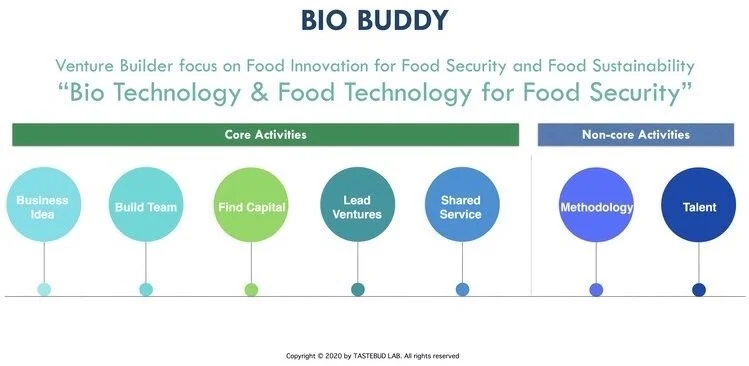 BIO BUDDY

Venture Builder focus on Food Innovation for Food Security and Food Sustainability

“Bio Technology & Food Technology for Food Security”

Core Activities

Non-core Activities

Business Idea

Build Team

Find Capital

Lead Ventures

Shared Service

Methodology

Talent

Copyright © 2020 by TASTEBUD LAB. All rights reserved